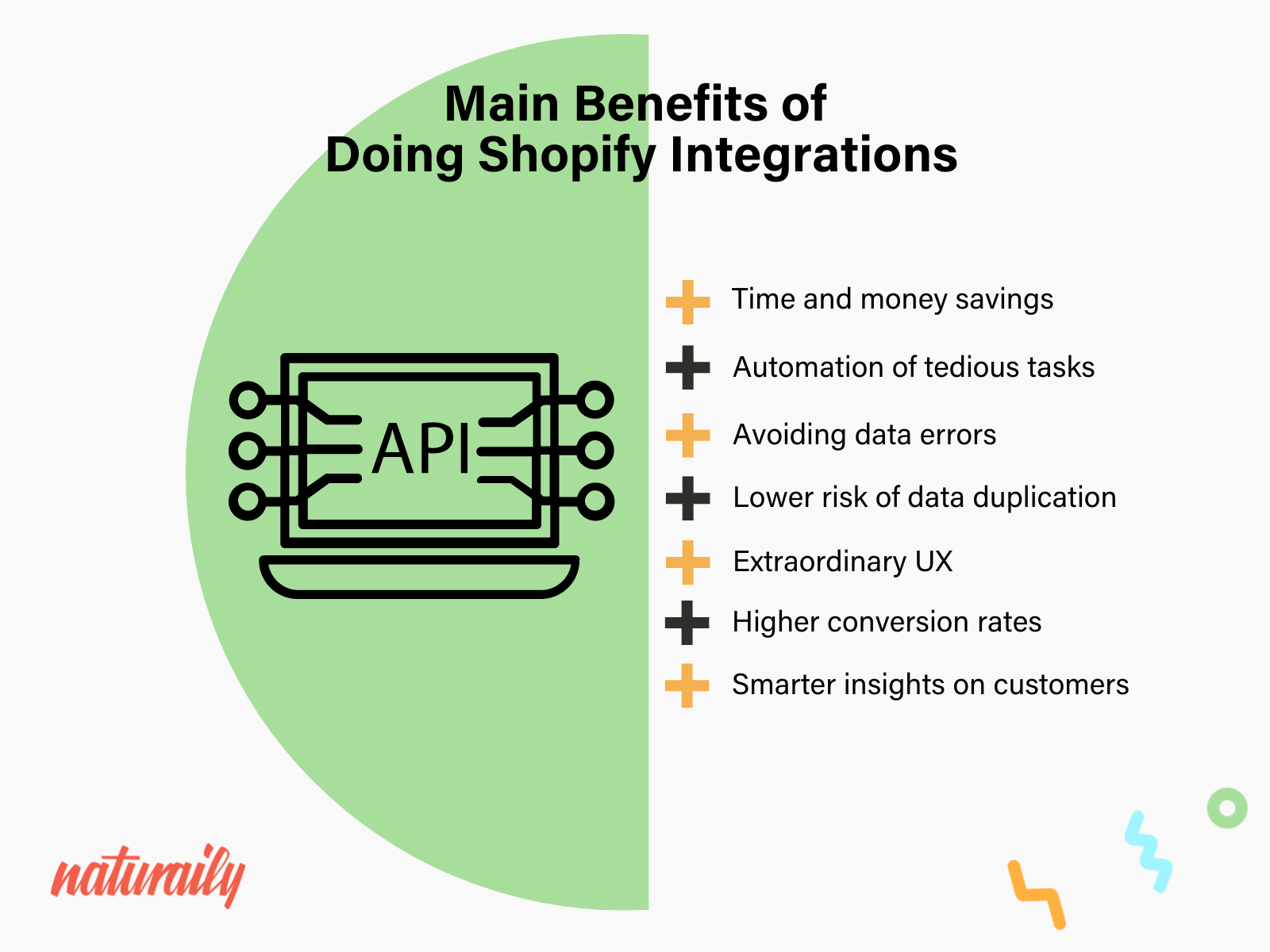 Main Benefits of
Doing Shopify Integrations

API

Time and money savings
Automation of tedious tasks
Avoiding data errors
Lower risk of data duplication
Extraordinary UX
Higher conversion rates
Smarter insights on customers

naturaily